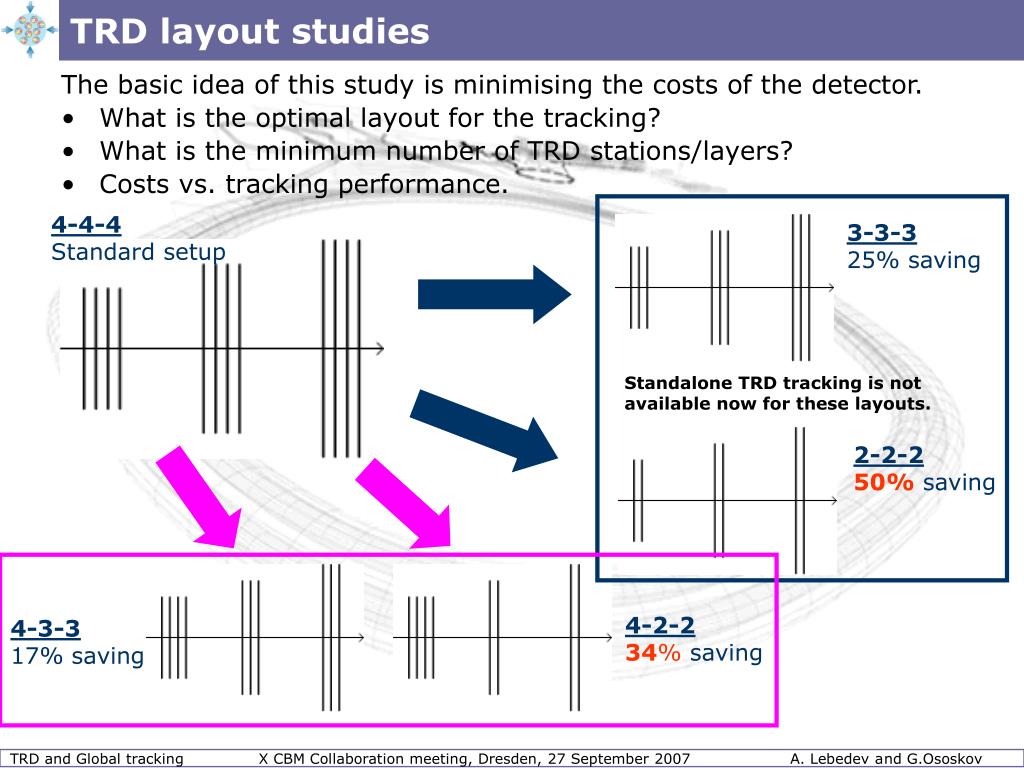 TRD layout studies

The basic idea of this study is minimising the costs of the detector.
• What is the optimal layout for the tracking?
• What is the minimum number of TRD stations/layers?
• Costs vs. tracking performance.

4-4-4
Standard setup

3-3-3
25% saving

Standalone TRD tracking is not available now for these layouts.

2-2-2
50% saving

4-3-3
17% saving

4-2-2
34% saving

TRD and Global tracking X CBM Collaboration meeting, Dresden, 27 September 2007 A. Lebedev and G.Ososkov